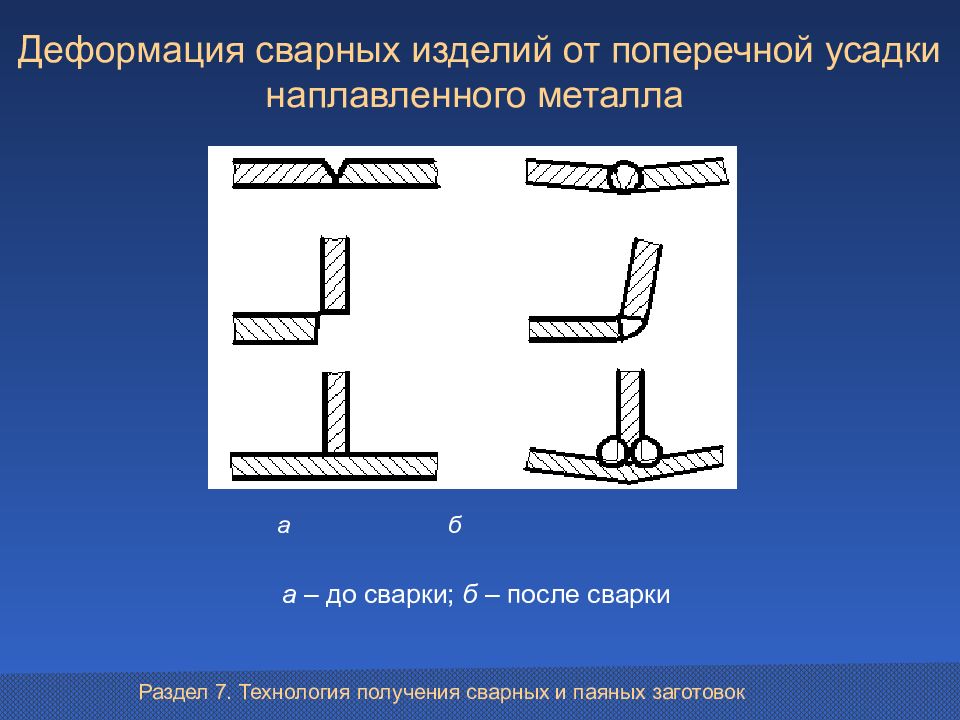 Деформация сварных изделий от поперечной усадки наплавленного металла

а

б

а – до сварки; б – после сварки

Раздел 7. Технология получения сварных и паяных заготовок